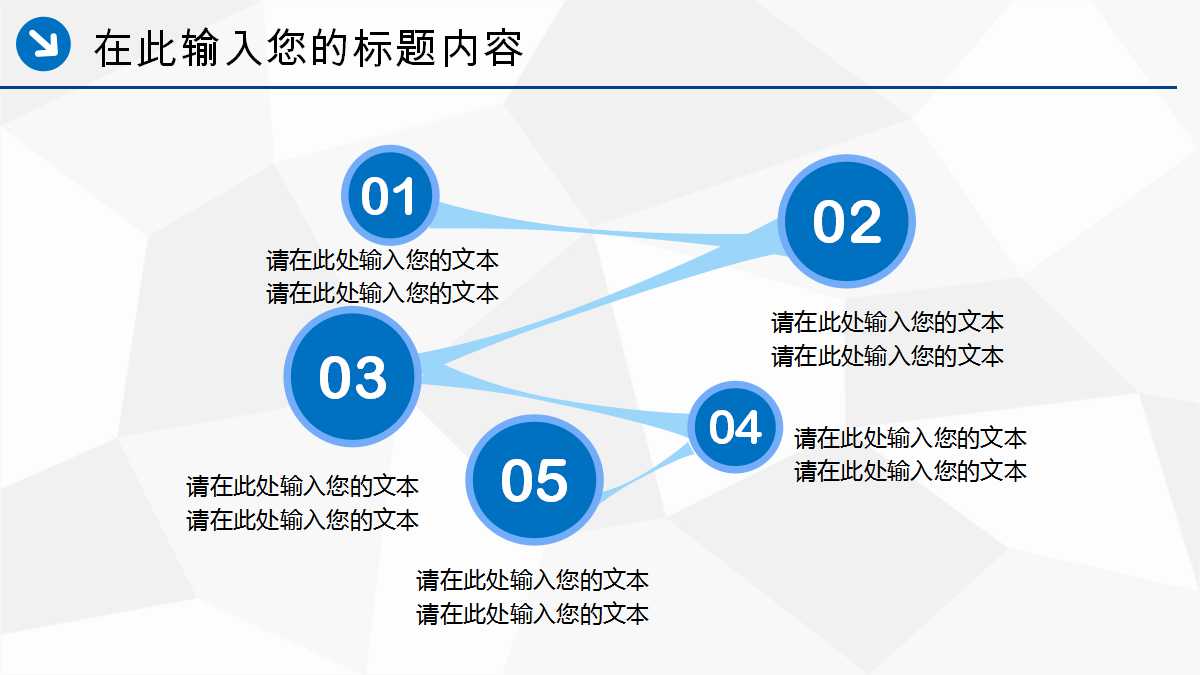 在此输入您的标题内容

01
请在此处输入您的文本
请在此处输入您的文本

02
请在此处输入您的文本
请在此处输入您的文本

03
请在此处输入您的文本
请在此处输入您的文本

04
请在此处输入您的文本
请在此处输入您的文本

05
请在此处输入您的文本
请在此处输入您的文本